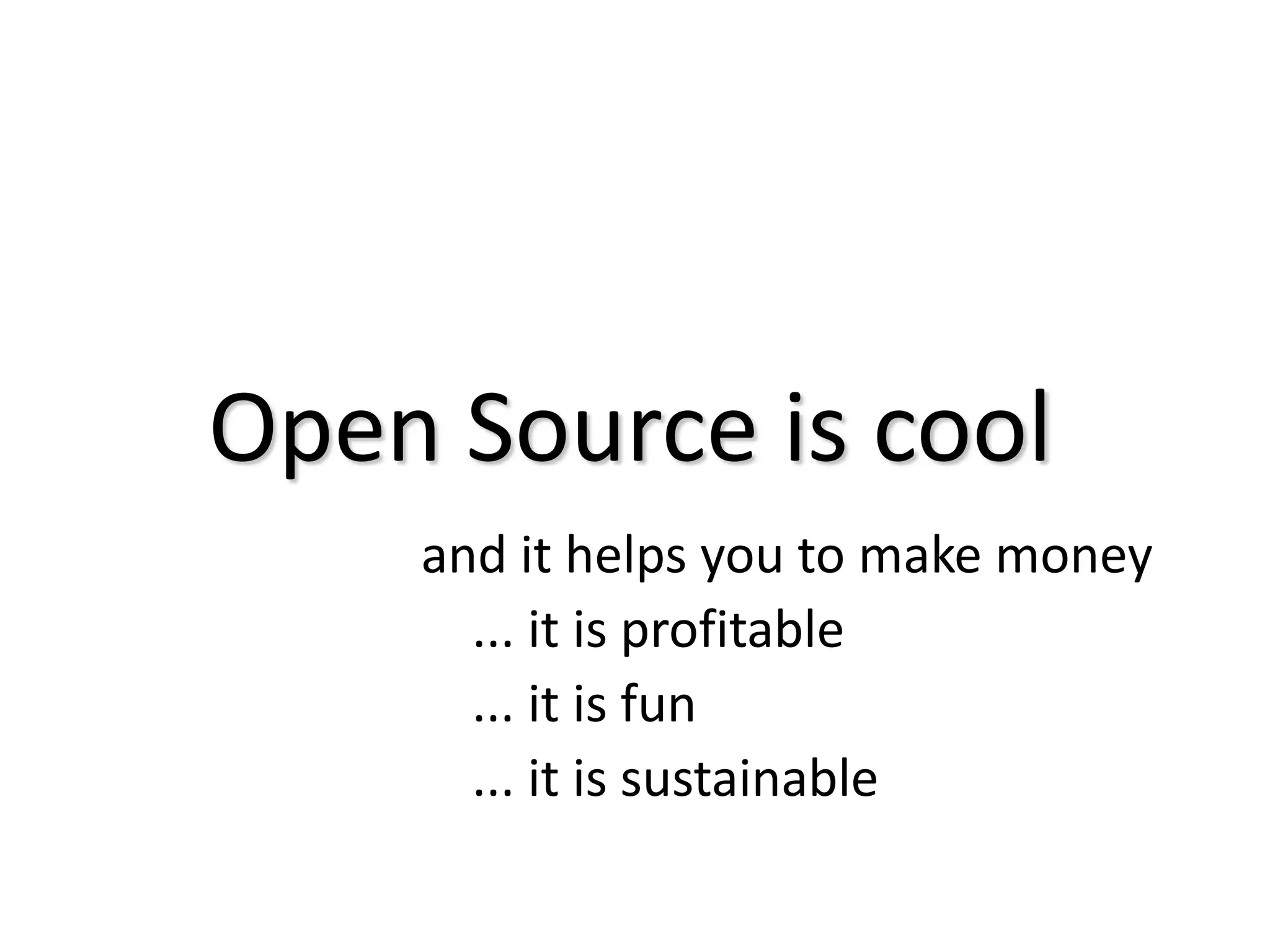 Open Source is cool

and it helps you to make money
... it is profitable
... it is fun
... it is sustainable